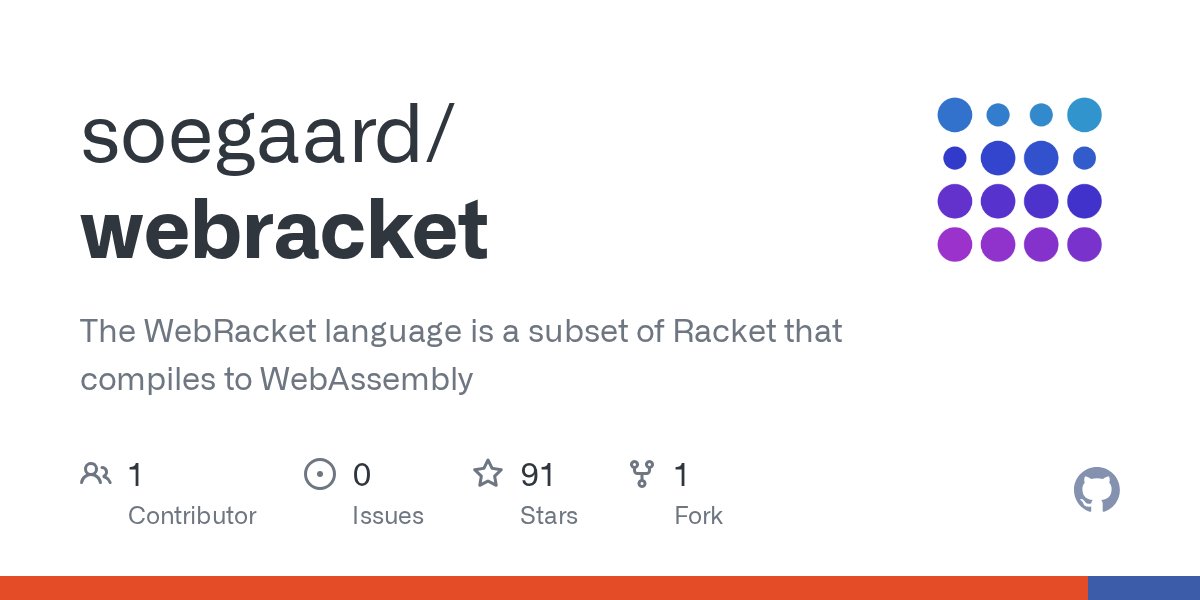 soegaard/
webracket

The WebRacket language is a subset of Racket that compiles to WebAssembly

1
Contributor

0
Issues

91
Stars

1
Fork